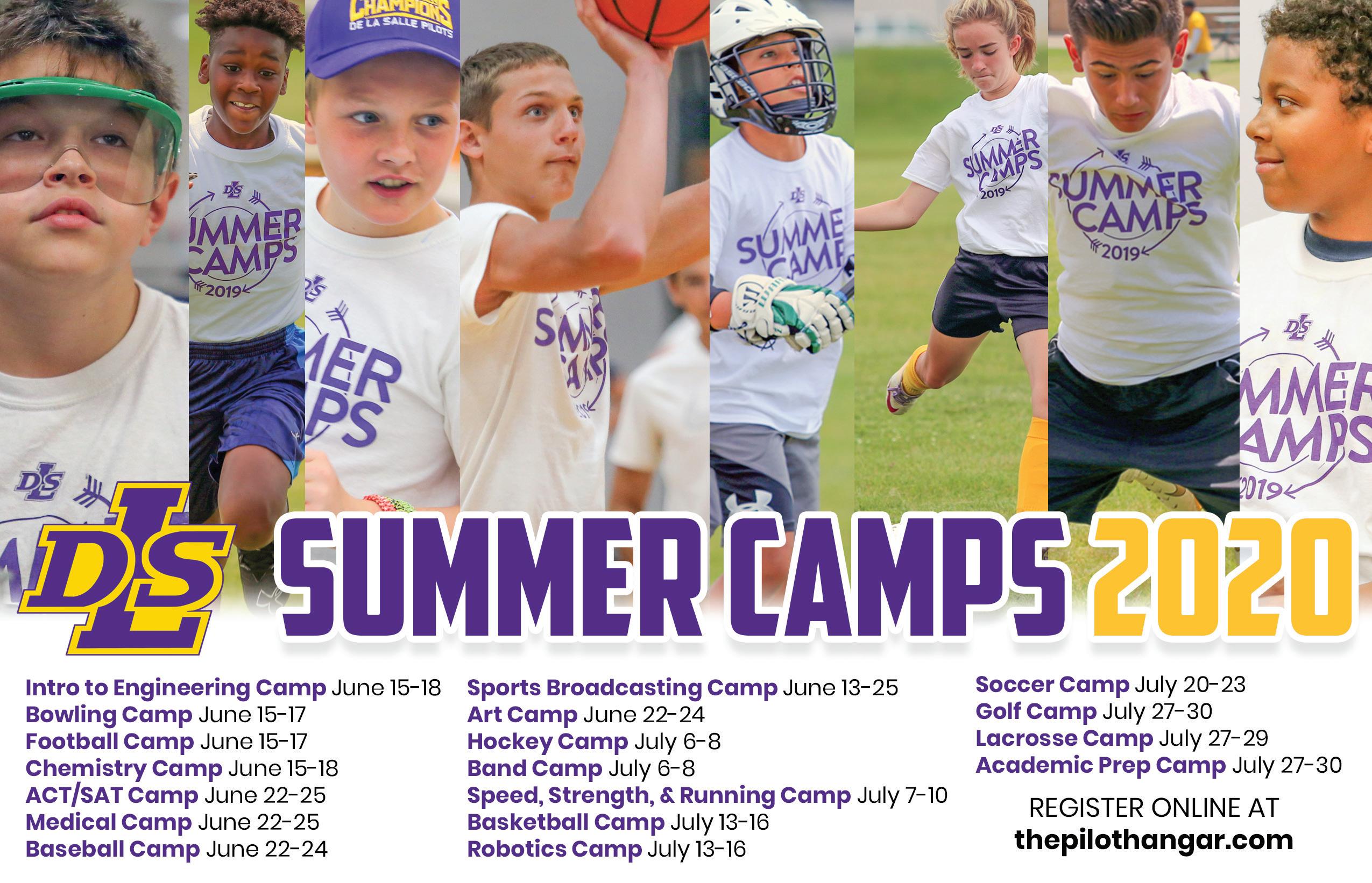 CHAMPIONS
DE LA SALLE PILOTS

DLS
SUMMER CAMPS
2019

DLS SUMMER CAMPS 2020

Intro to Engineering Camp June 15-18
Bowling Camp June 15-17
Football Camp June 15-17
Chemistry Camp June 15-18
ACT/SAT Camp June 22-25
Medical Camp June 22-25
Baseball Camp June 22-24

Sports Broadcasting Camp June 13-25
Art Camp June 22-24
Hockey Camp July 6-8
Band Camp July 6-8
Speed, Strength, & Running Camp July 7-10
Basketball Camp July 13-16
Robotics Camp July 13-16

Soccer Camp July 20-23
Golf Camp July 27-30
Lacrosse Camp July 27-29
Academic Prep Camp July 27-30

REGISTER ONLINE AT
thepilothangar.com